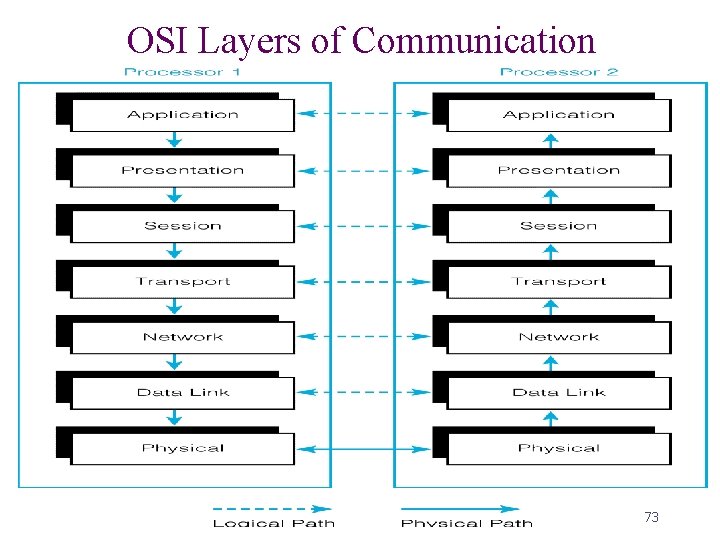 OSI Layers of Communication

Processor 1

Application

Presentation

Session

Transport

Network

Data Link

Physical

Processor 2

Application

Presentation

Session

Transport

Network

Data Link

Physical

Logical Path

Physical Path

73